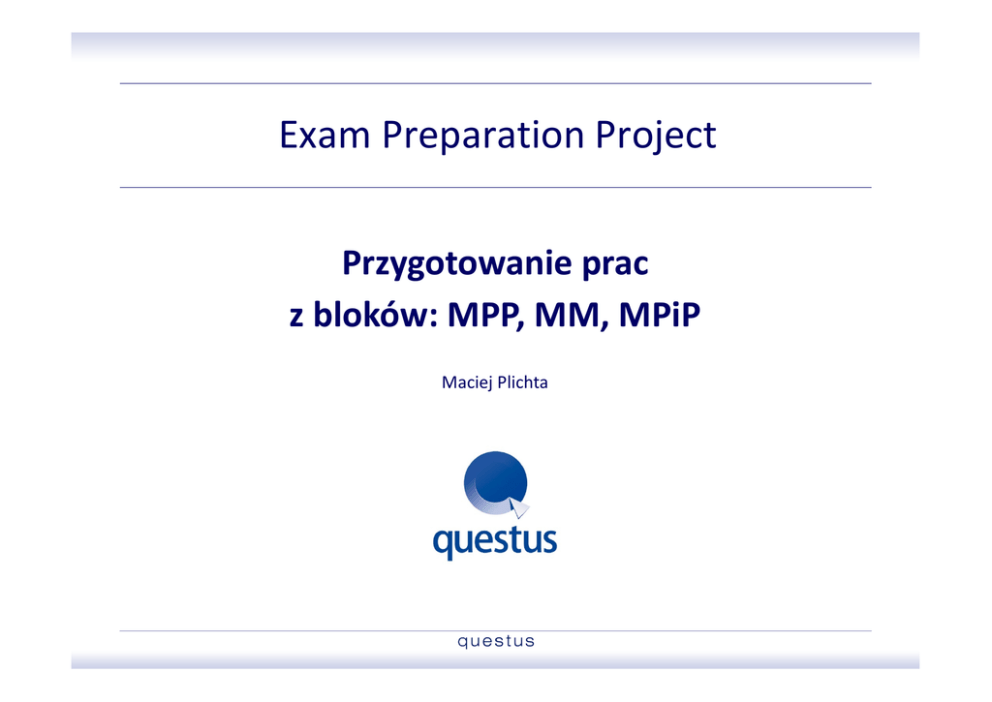 Exam Preparation Project

Przygotowanie prac z bloków: MPP, MM, MPiP

Maciej Plichta

questus

questus